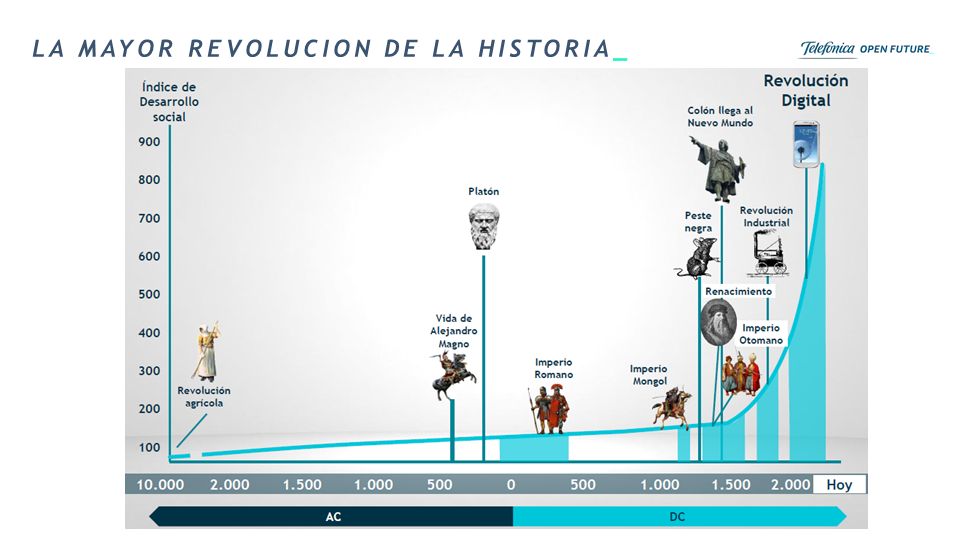 LA MAYOR REVOLUCION DE LA HISTORIA_

Telefónica OPEN FUTURE_

Índice de Desarrollo social

900
800
700
600
500
400
300
200
100

Revolución agrícola

Vida de Alejandro Magno

Platón

Imperio Romano

Imperio Mongol

Peste negra

Colón llega al Nuevo Mundo

Renacimiento

Imperio Otomano

Revolución Industrial

Revolución Digital

10.000 2.000 1.500 1.000 500 0 500 1.000 1.500 2.000 Hoy

AC

DC